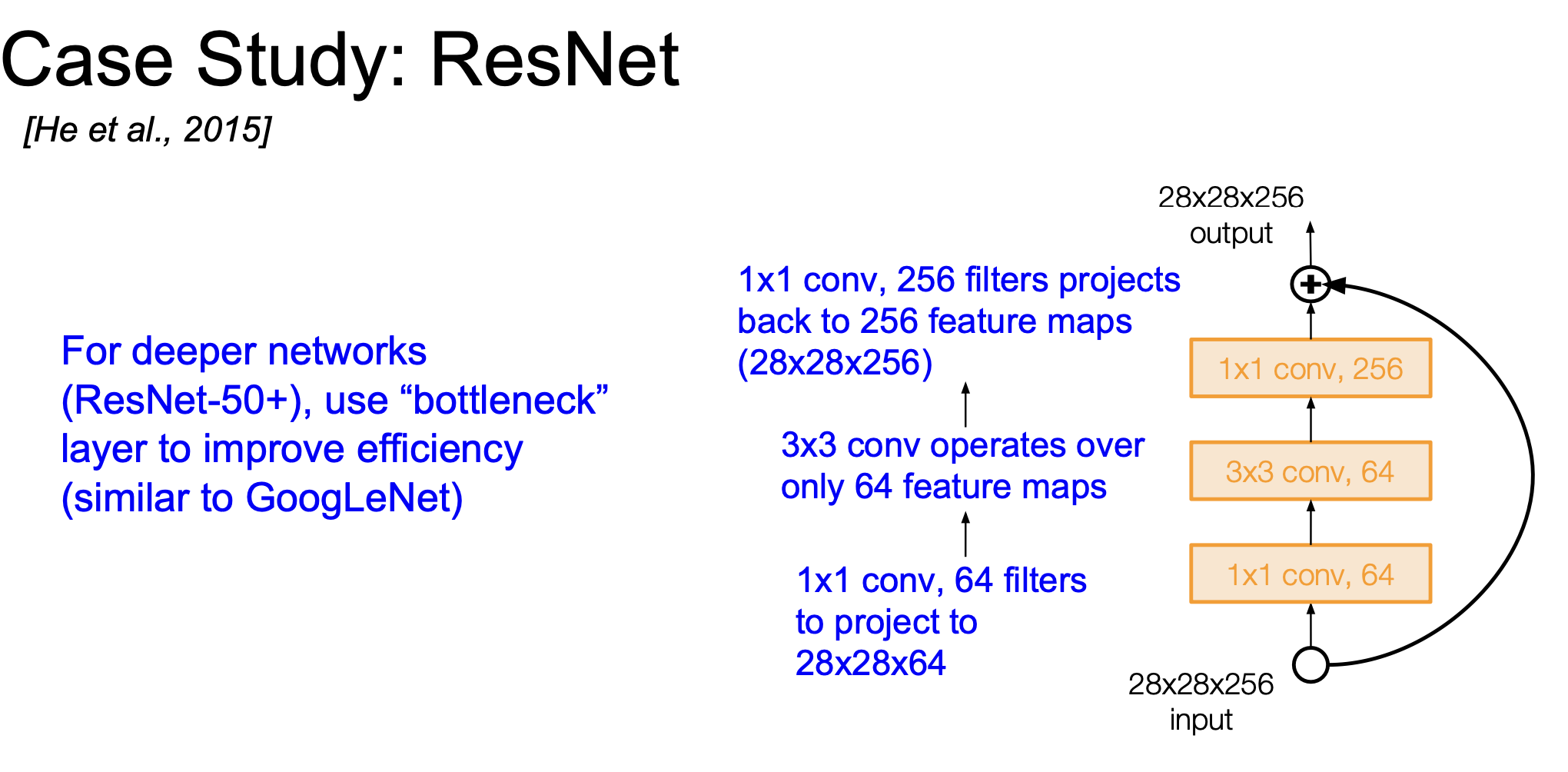 Case Study: ResNet
[He et al., 2015]

For deeper networks (ResNet-50+), use “bottleneck” layer to improve efficiency (similar to GoogLeNet)

1x1 conv, 256 filters projects back to 256 feature maps (28x28x256)

3x3 conv operates over only 64 feature maps

1x1 conv, 64 filters to project to 28x28x64

28x28x256
output

1x1 conv, 256

3x3 conv, 64

1x1 conv, 64

28x28x256
input